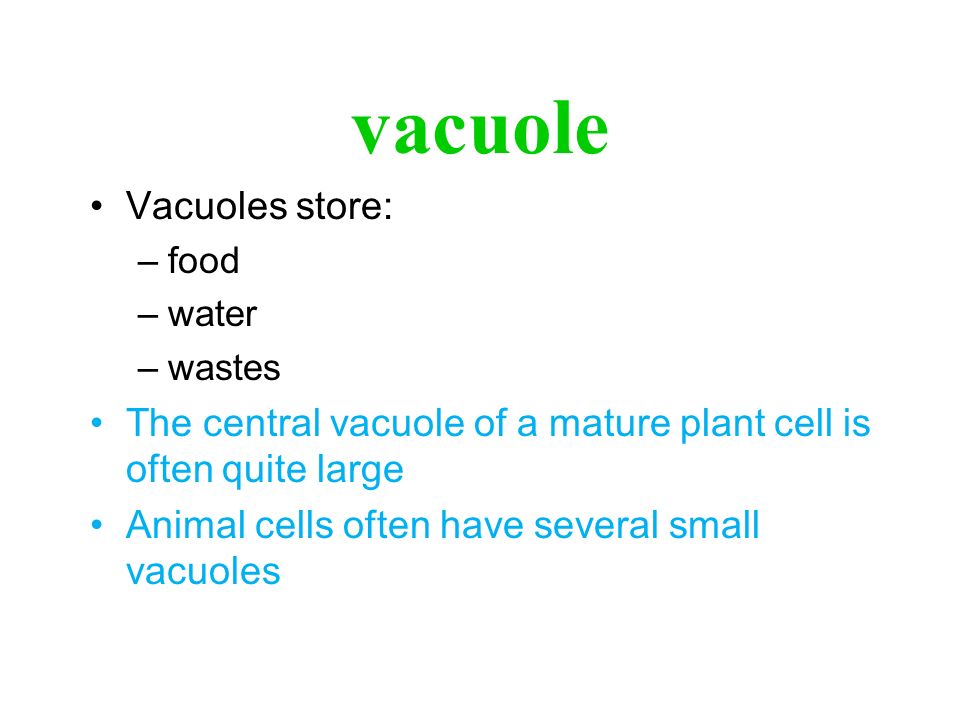 vacuole

• Vacuoles store:
– food
– water
– wastes
• The central vacuole of a mature plant cell is often quite large
• Animal cells often have several small vacuoles